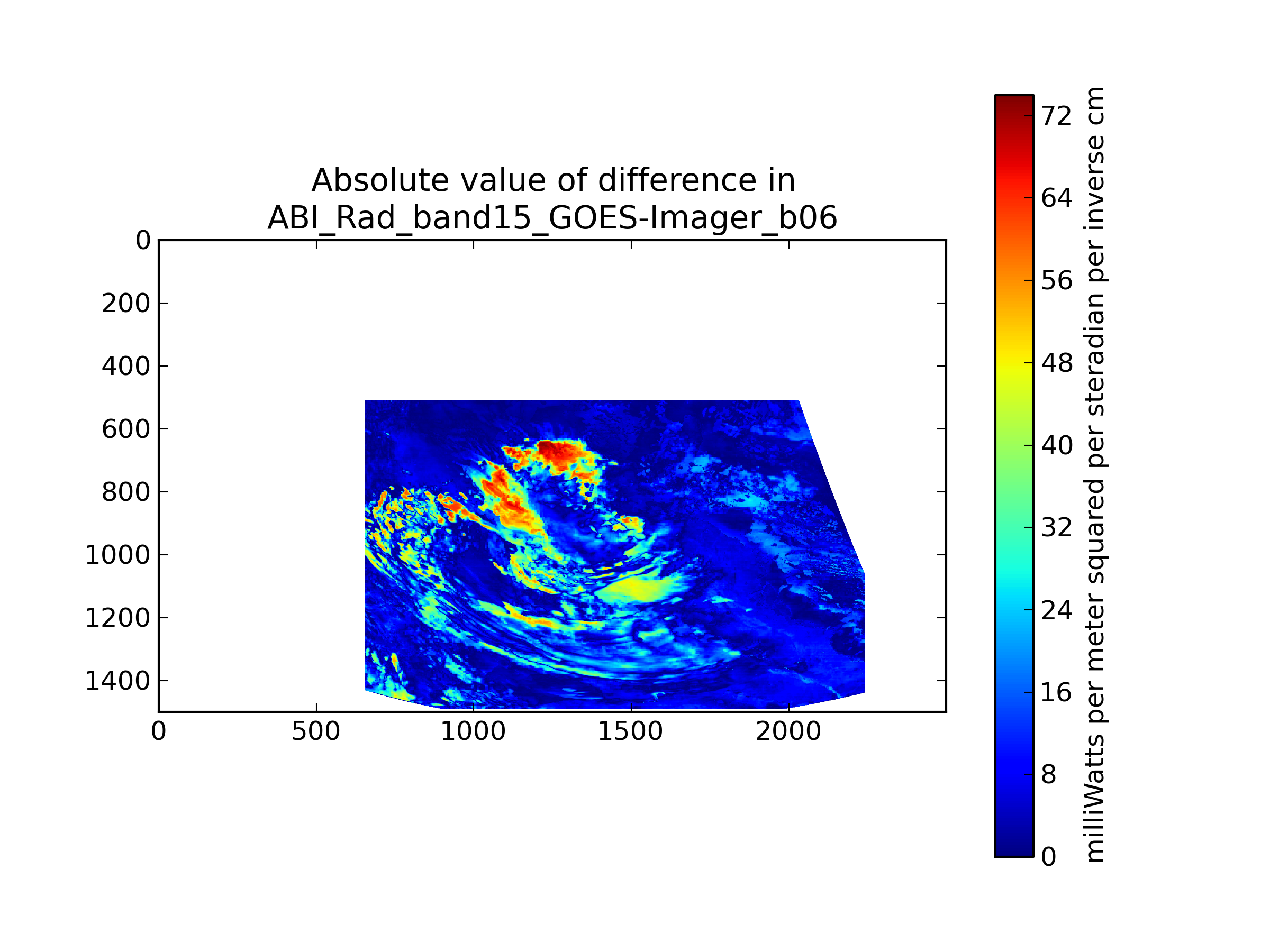 Absolute value of difference in
ABI_Rad_band15_GOES-Imager_b06

0
200
400
600
800
1000
1200
1400

0
500
1000
1500
2000

72
64
56
48
40
32
24
16
8
0

milliWatts per meter squared per steradian per inverse cm